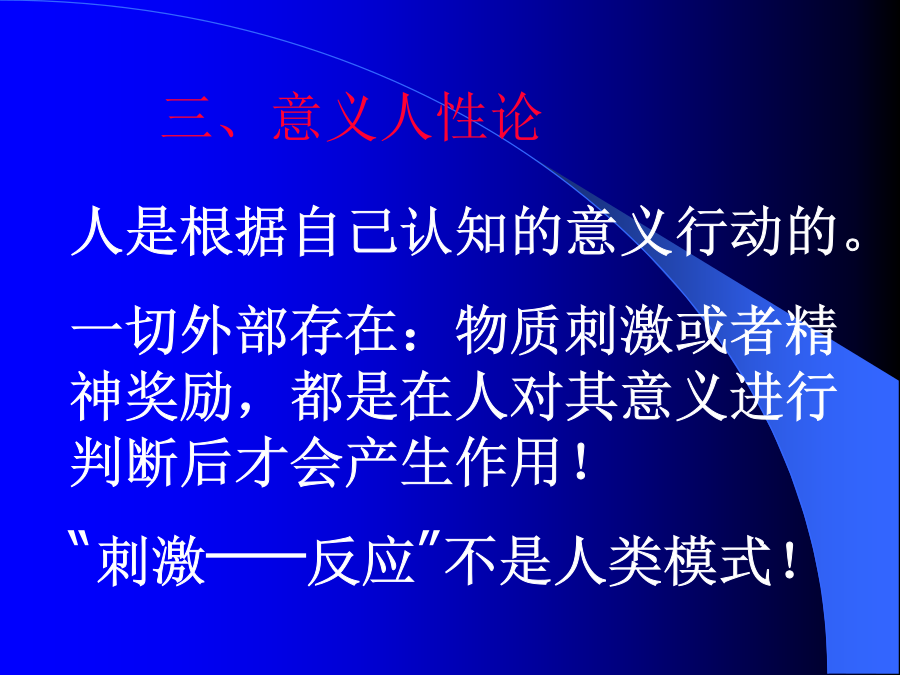 三、意义人性论

人是根据自己认知的意义行动的。

一切外部存在：物质刺激或者精神奖励，都是在人对其意义进行判断后才会产生作用！

"刺激——反应"不是人类模式！